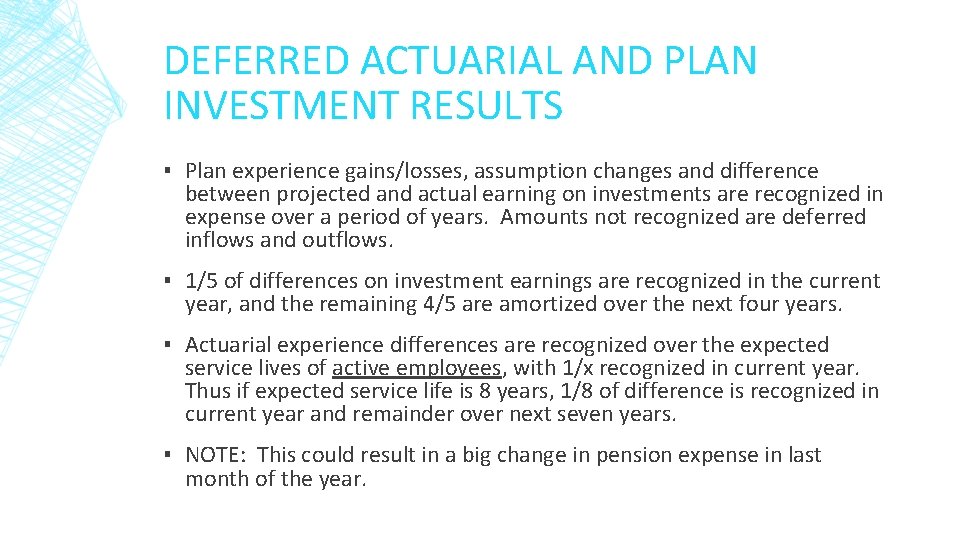 DEFERRED ACTUARIAL AND PLAN INVESTMENT RESULTS

▪ Plan experience gains/losses, assumption changes and difference between projected and actual earning on investments are recognized in expense over a period of years. Amounts not recognized are deferred inflows and outflows.

▪ 1/5 of differences on investment earnings are recognized in the current year, and the remaining 4/5 are amortized over the next four years.

▪ Actuarial experience differences are recognized over the expected service lives of active employees, with 1/x recognized in current year. Thus if expected service life is 8 years, 1/8 of difference is recognized in current year and remainder over next seven years.

▪ NOTE: This could result in a big change in pension expense in last month of the year.